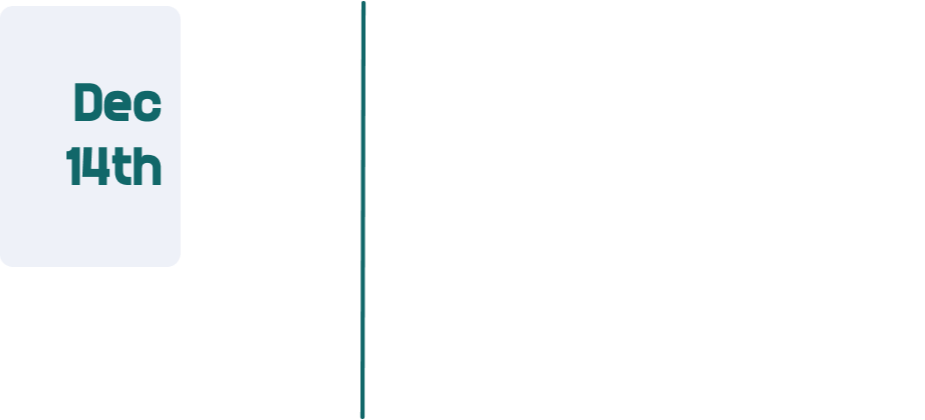 Dec
14th